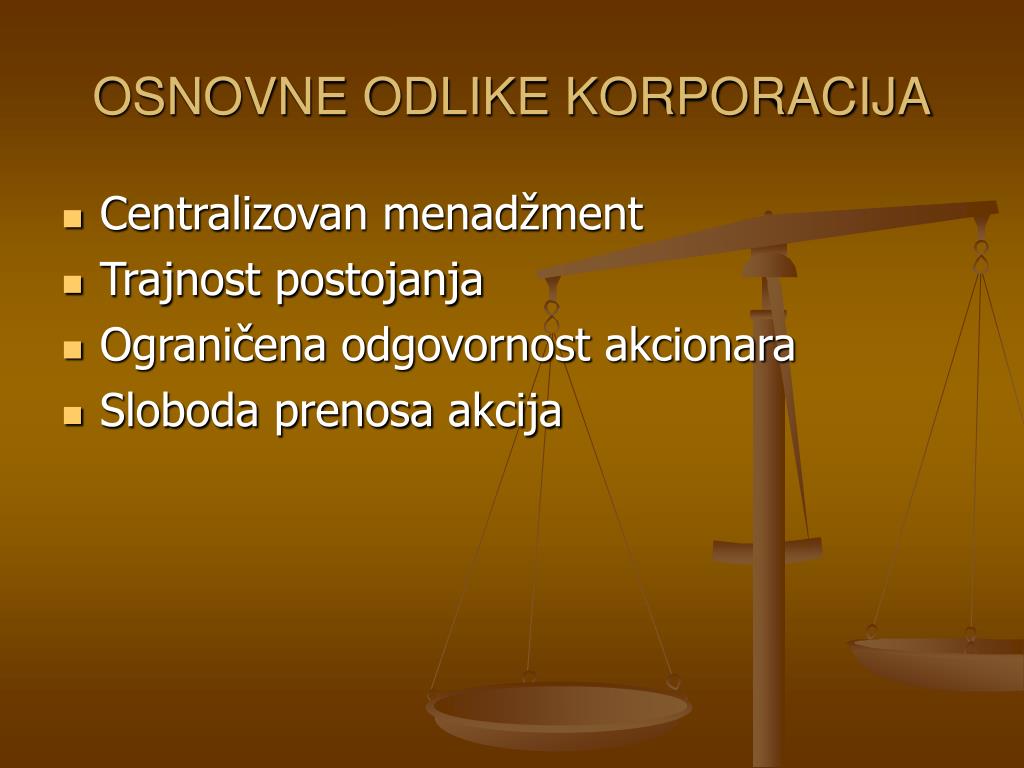 OSNOVNE ODLIKE KORPORACIJA

- Centralizovan menadžment
- Trajnost postojanja
- Ograničena odgovornost akcionara
- Sloboda prenosa akcija